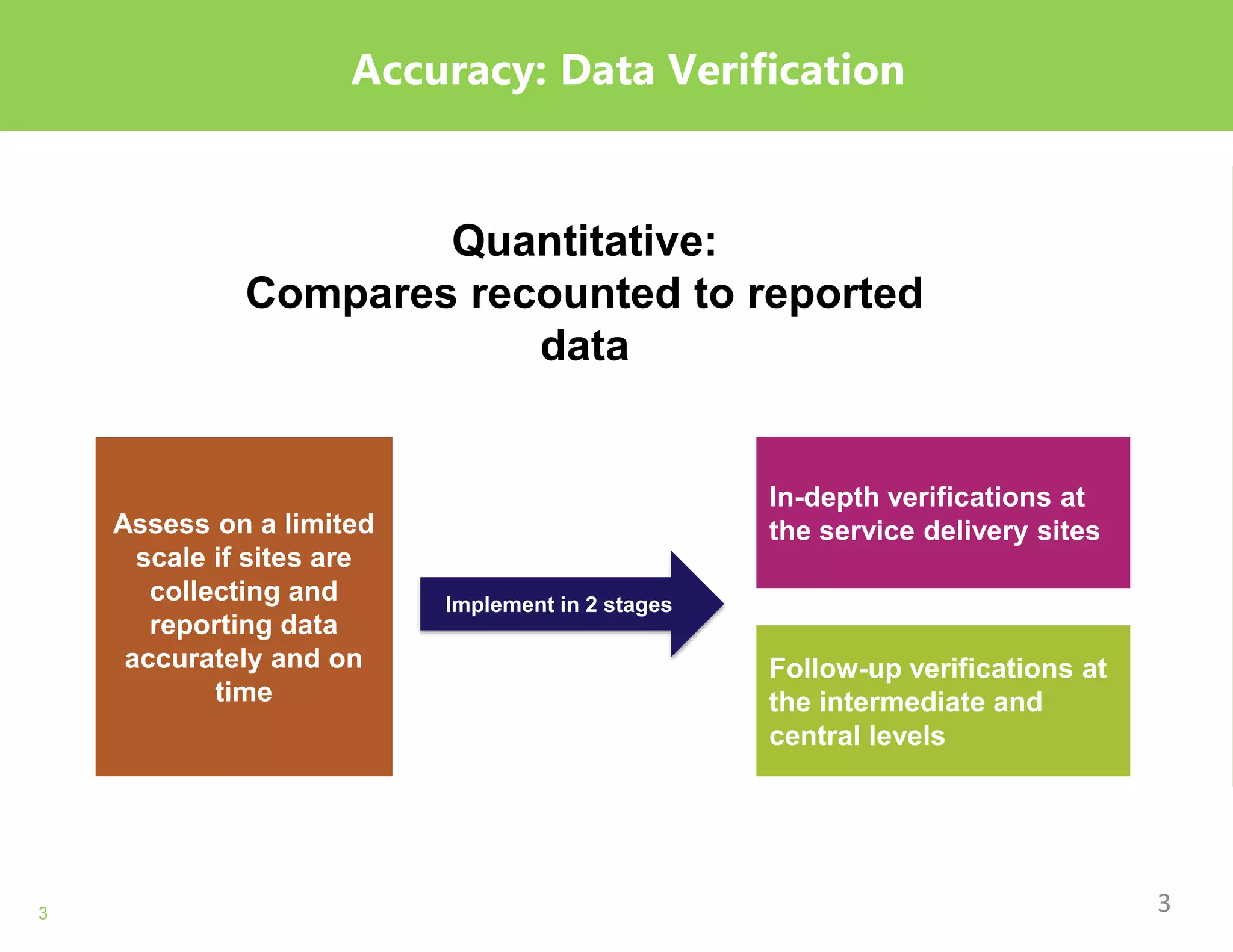 Accuracy: Data Verification

Quantitative:
Compares recounted to reported data

Assess on a limited scale if sites are collecting and reporting data accurately and on time

Implement in 2 stages

In-depth verifications at the service delivery sites

Follow-up verifications at the intermediate and central levels

3

3